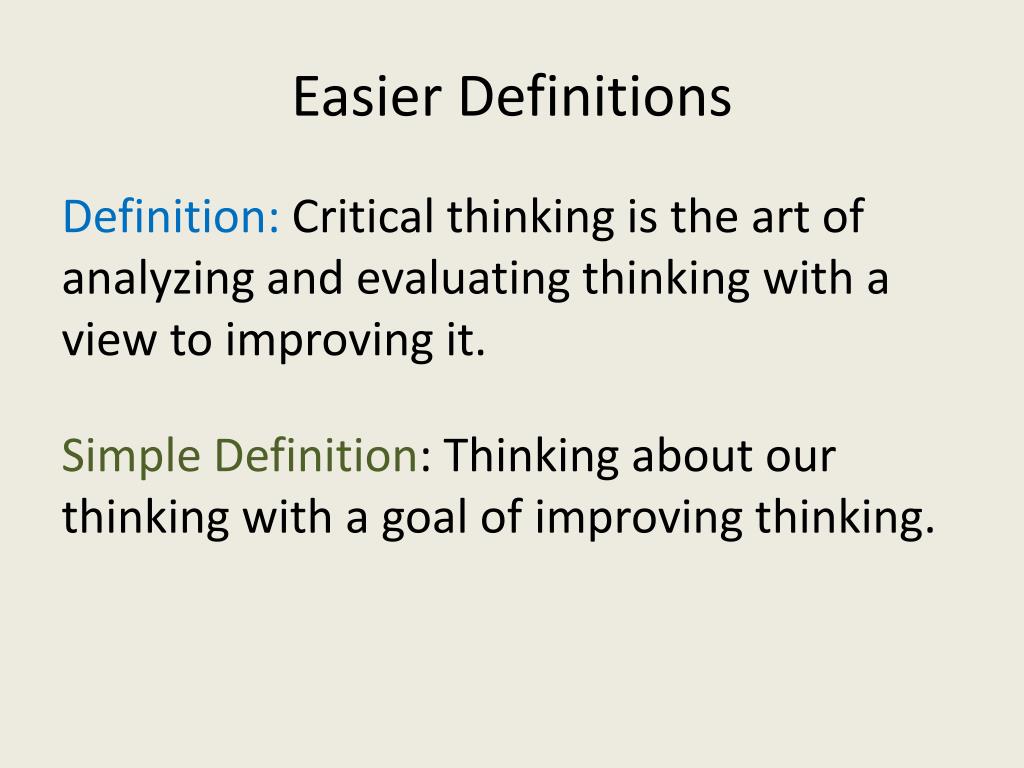 Easier Definitions

Definition: Critical thinking is the art of analyzing and evaluating thinking with a view to improving it.

Simple Definition: Thinking about our thinking with a goal of improving thinking.